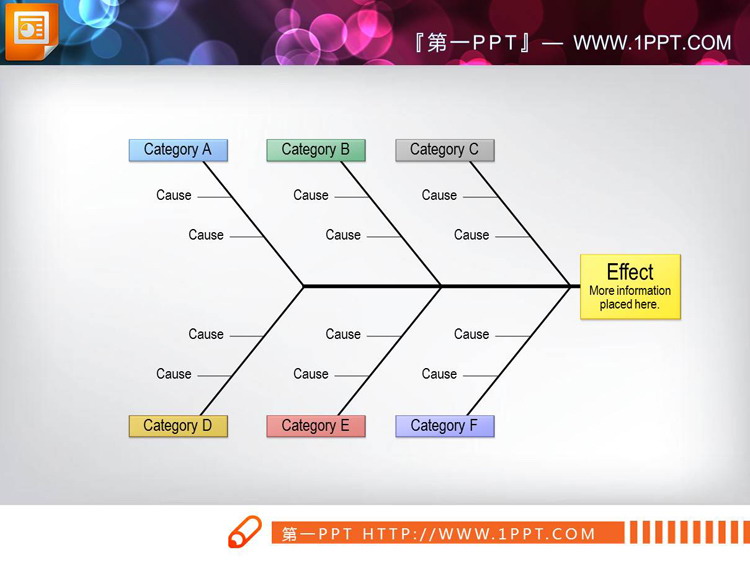 『第一PPT』— WWW.1PPT.COM

Category A

Cause

Cause

Category B

Cause

Cause

Category C

Cause

Cause

Effect
More information placed here.

Cause

Cause

Category D

Cause

Cause

Category E

Cause

Cause

Category F

第一PPT HTTP://WWW.1PPT.COM